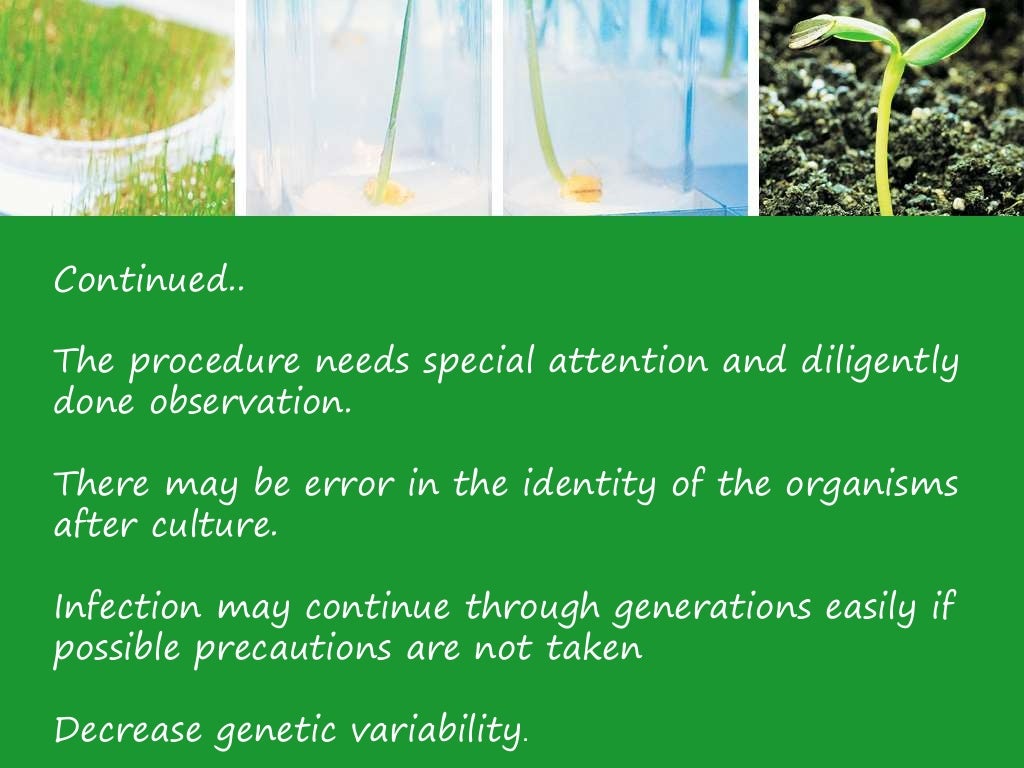 Continued..

The procedure needs special attention and diligently done observation.

There may be error in the identity of the organisms after culture.

Infection may continue through generations easily if possible precautions are not taken

Decrease genetic variability.